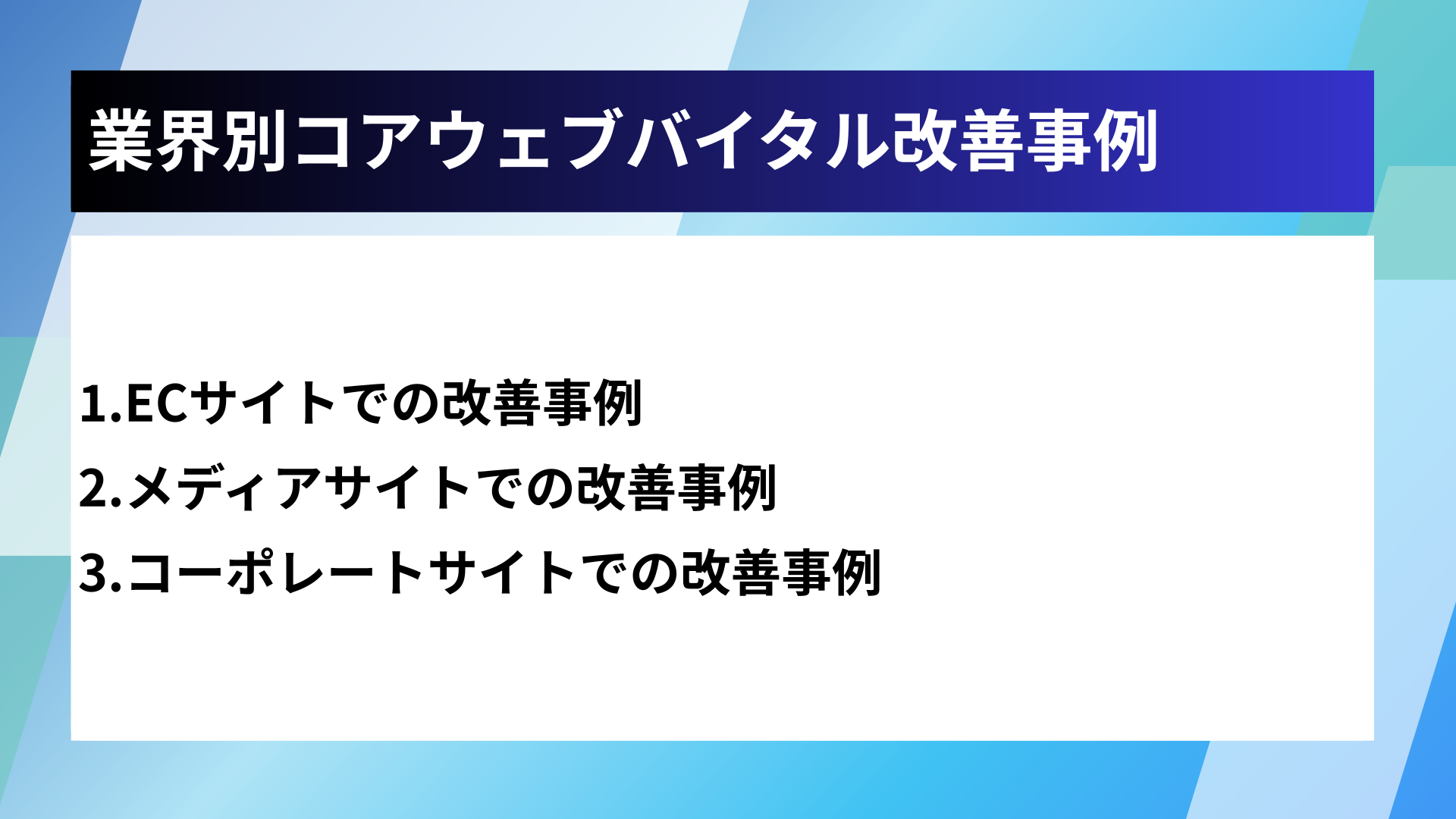 業界別コアウェブバイタル改善事例

1.ECサイトでの改善事例
2.メディアサイトでの改善事例
3.コーポレートサイトでの改善事例